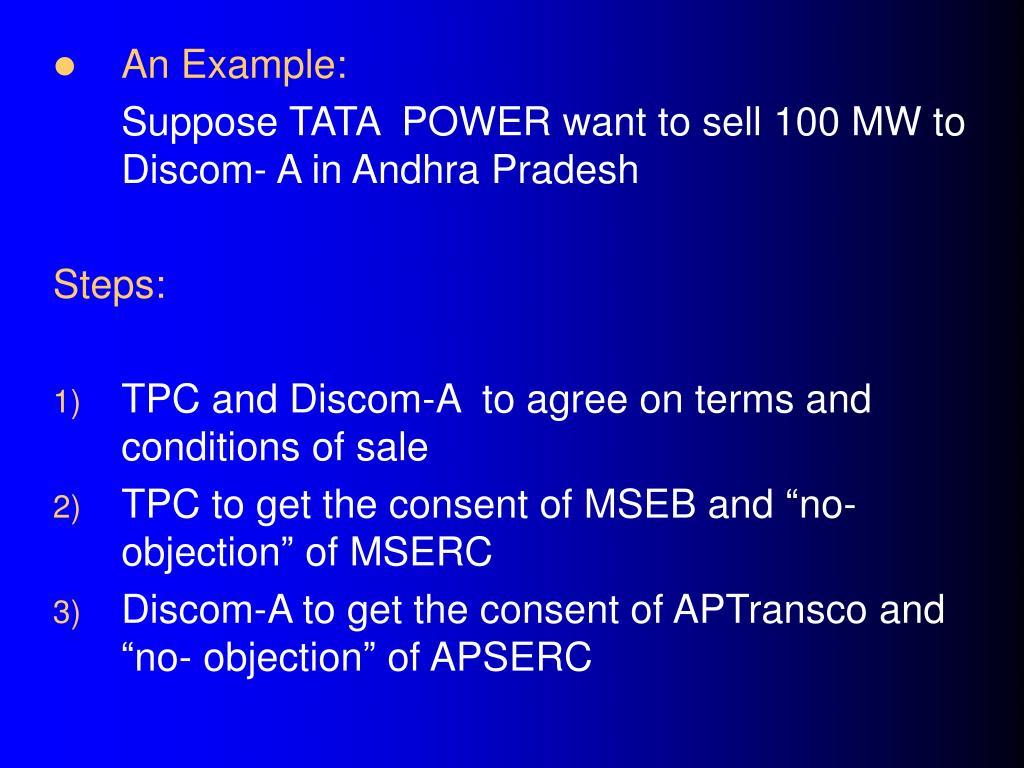 ● An Example:

Suppose TATA POWER want to sell 100 MW to Discom- A in Andhra Pradesh

Steps:

1) TPC and Discom-A to agree on terms and conditions of sale
2) TPC to get the consent of MSEB and “no-objection” of MSERC
3) Discom-A to get the consent of APTransco and “no- objection” of APSERC